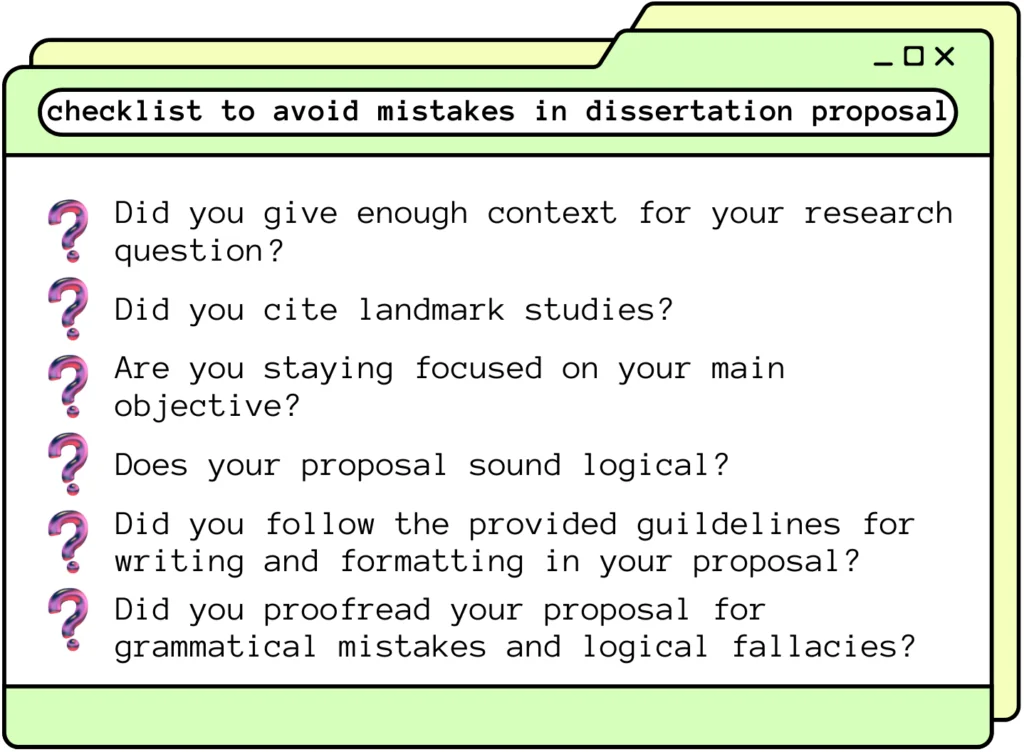 checklist to avoid mistakes in dissertation proposal

Did you give enough context for your research question?

Did you cite landmark studies?

Are you staying focused on your main objective?

Does your proposal sound logical?

Did you follow the provided guildelines for writing and formatting in your proposal?

Did you proofread your proposal for grammatical mistakes and logical fallacies?